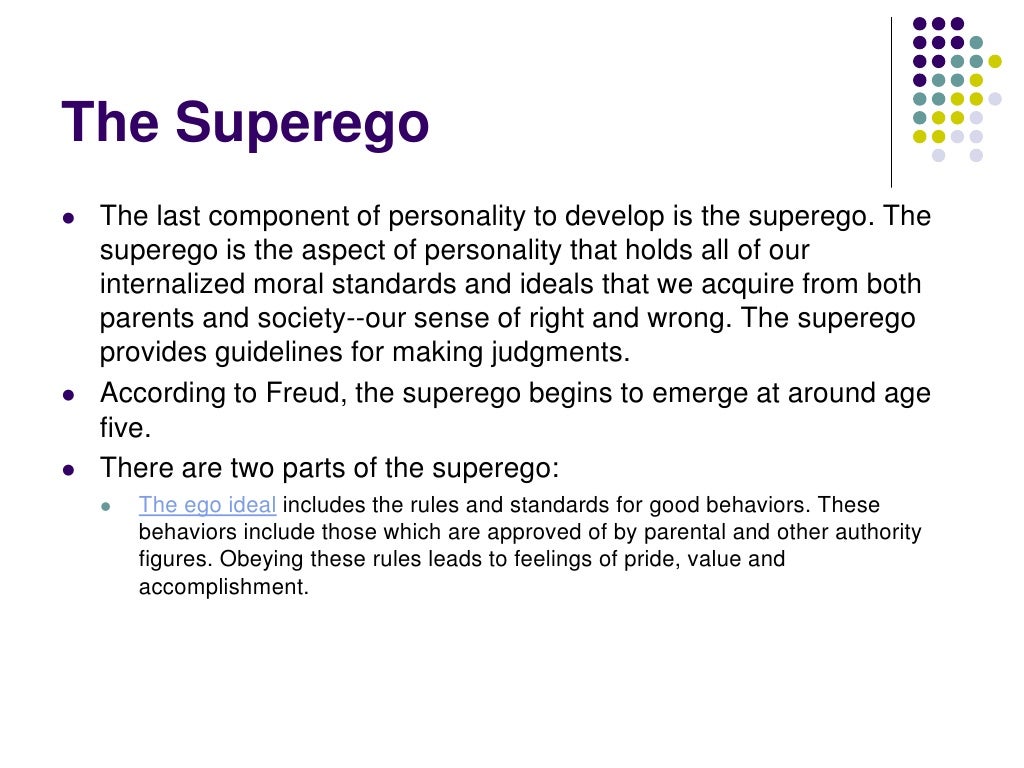 The Superego

- The last component of personality to develop is the superego. The superego is the aspect of personality that holds all of our internalized moral standards and ideals that we acquire from both parents and society--our sense of right and wrong. The superego provides guidelines for making judgments.
- According to Freud, the superego begins to emerge at around age five.
- There are two parts of the superego:
  - The ego ideal includes the rules and standards for good behaviors. These behaviors include those which are approved of by parental and other authority figures. Obeying these rules leads to feelings of pride, value and accomplishment.